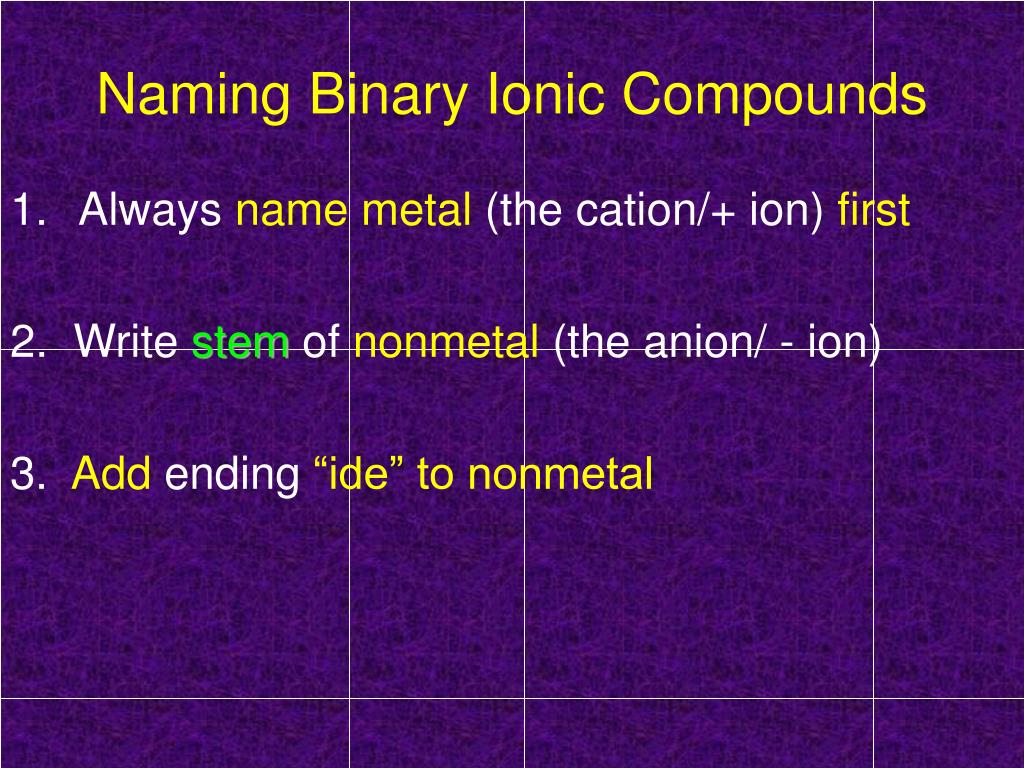 Naming Binary Ionic Compounds

1. Always name metal (the cation/+ ion) first

2. Write stem of nonmetal (the anion/ - ion)

3. Add ending “ide” to nonmetal